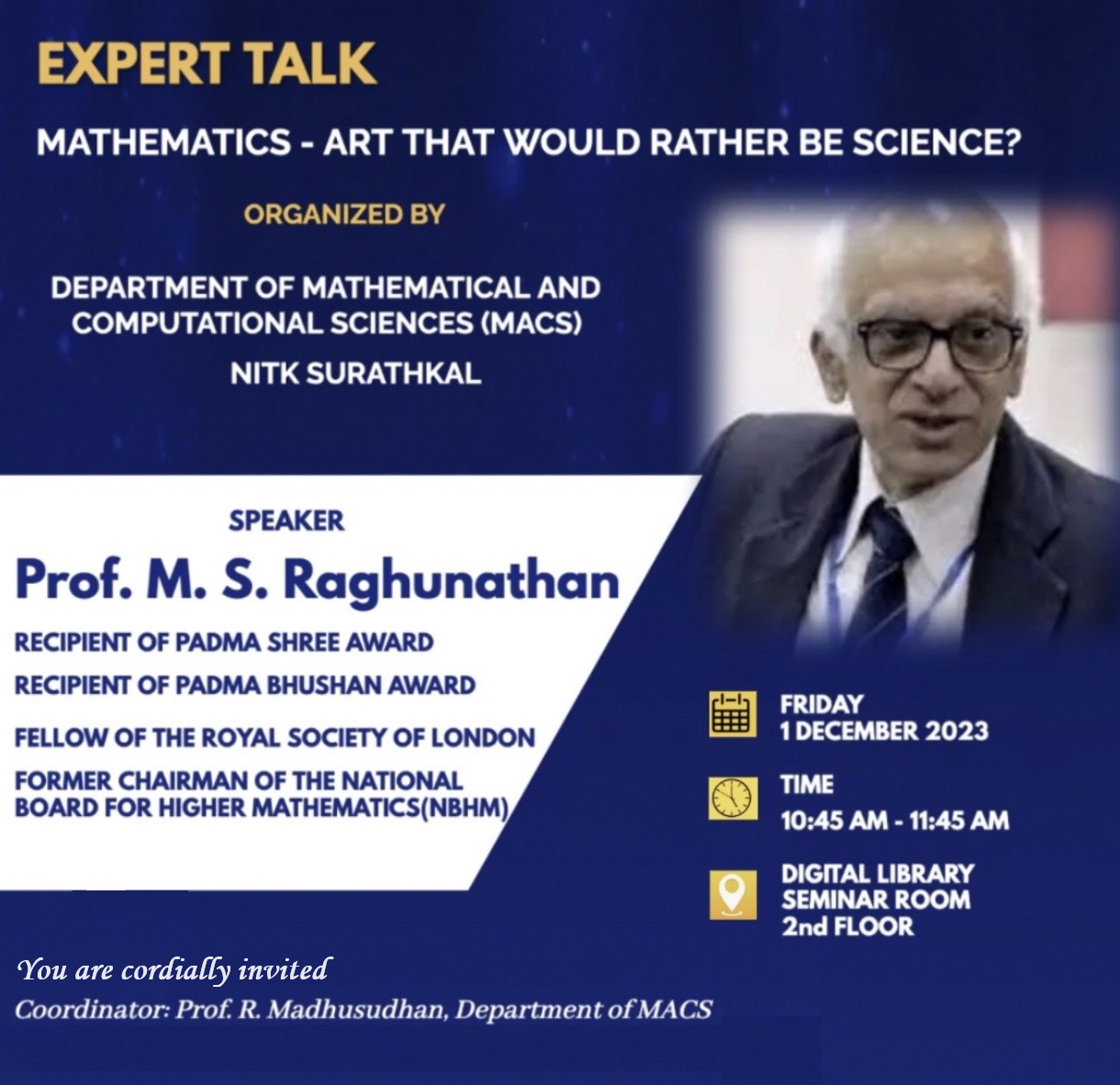 EXPERT TALK

MATHEMATICS - ART THAT WOULD RATHER BE SCIENCE?

ORGANIZED BY

DEPARTMENT OF MATHEMATICAL AND COMPUTATIONAL SCIENCES (MACS)

NITK SURATHKAL

SPEAKER

Prof. M. S. Raghunathan

RECIPIENT OF PADMA SHREE AWARD

RECIPIENT OF PADMA BHUSHAN AWARD

FELLOW OF THE ROYAL SOCIETY OF LONDON

FORMER CHAIRMAN OF THE NATIONAL BOARD FOR HIGHER MATHEMATICS(NBHM)

FRIDAY
1 DECEMBER 2023

TIME
10:45 AM - 11:45 AM

DIGITAL LIBRARY
SEMINAR ROOM
2nd FLOOR

You are cordially invited

Coordinator: Prof. R. Madhusudhan, Department of MACS